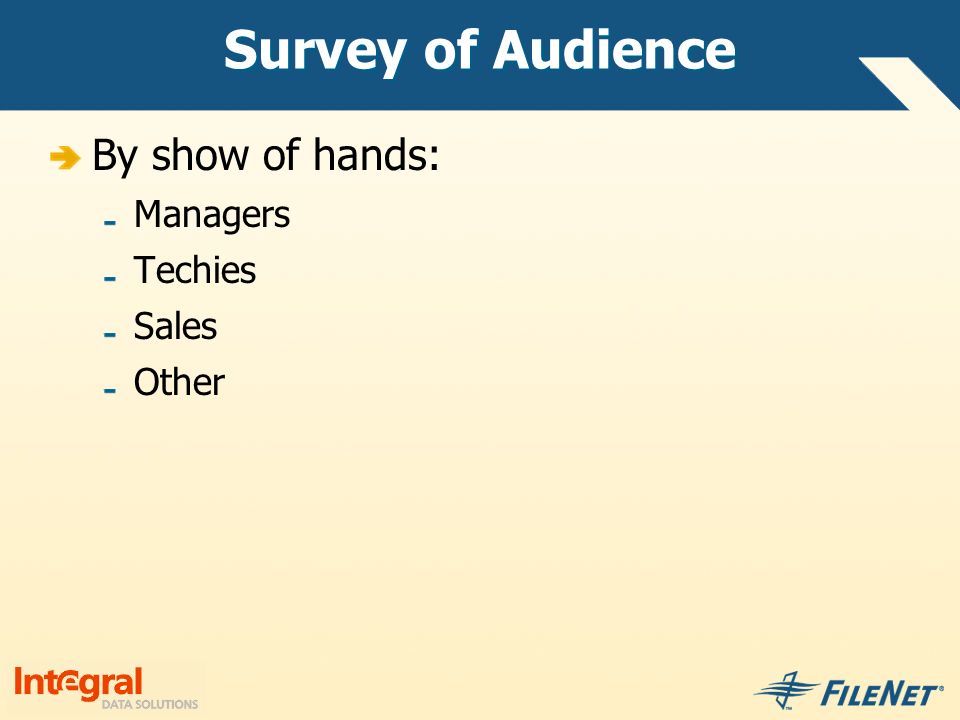 Survey of Audience

By show of hands:

- Managers
- Techies
- Sales
- Other

Integral DATA SOLUTIONS

FILENET®